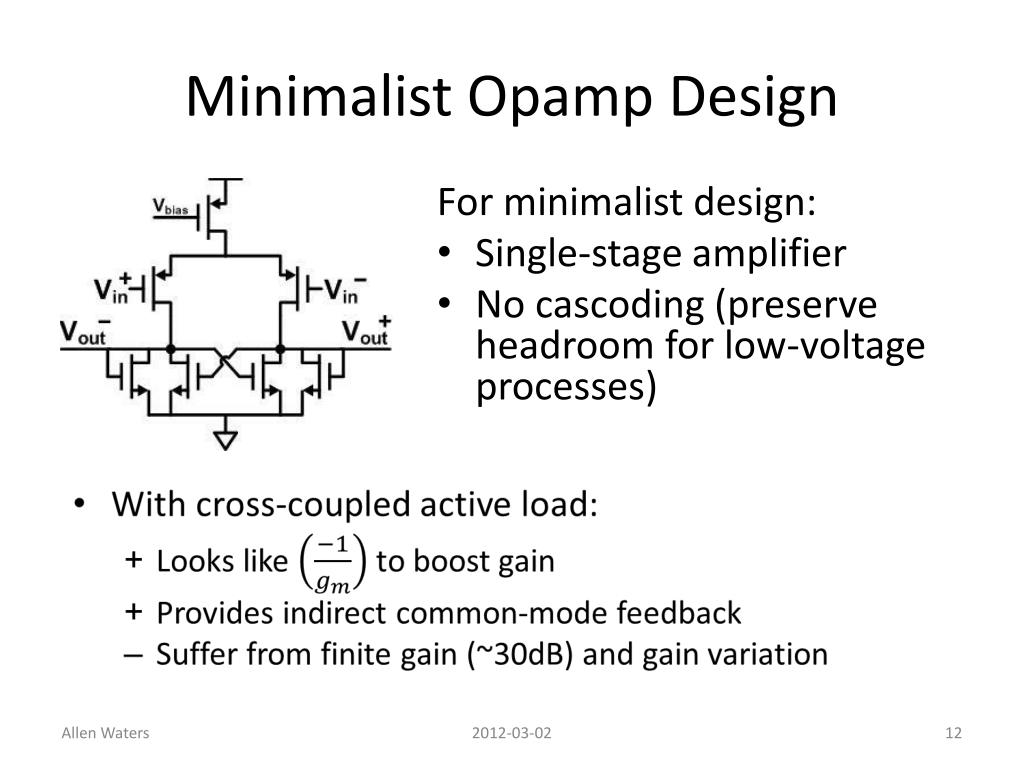 Minimalist Opamp Design

$V_{bias}$

$V_{in}^{+}$

$V_{in}^{-}$

$V_{out}^{-}$

$V_{out}^{+}$

For minimalist design:
• Single-stage amplifier
• No cascoding (preserve headroom for low-voltage processes)

• With cross-coupled active load:
+ Looks like $\left(\frac{-1}{g_m}\right)$ to boost gain
+ Provides indirect common-mode feedback
– Suffer from finite gain (~30dB) and gain variation

Allen Waters

2012-03-02

12